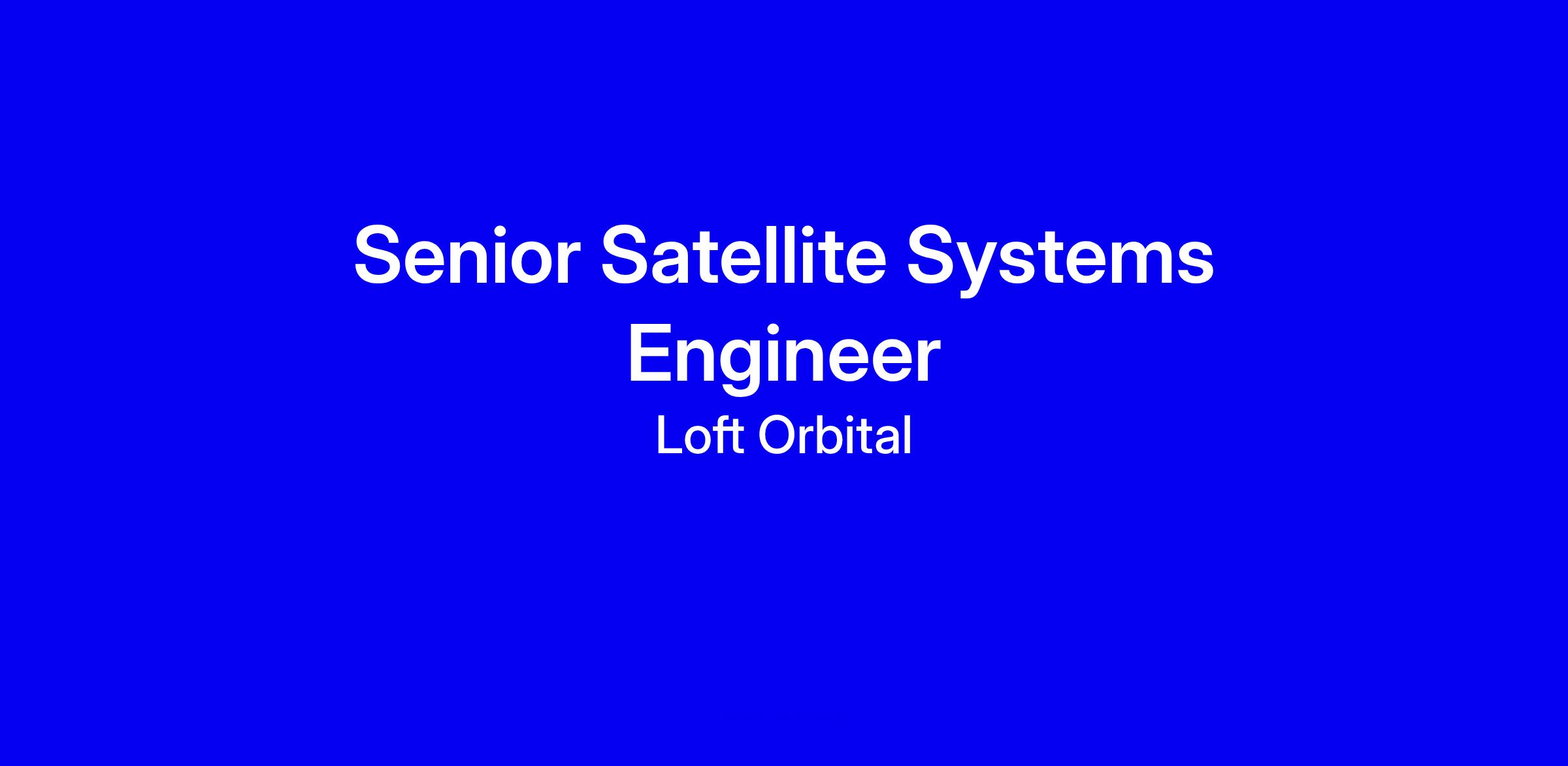 Senior Satellite Systems Engineer

Loft Orbital